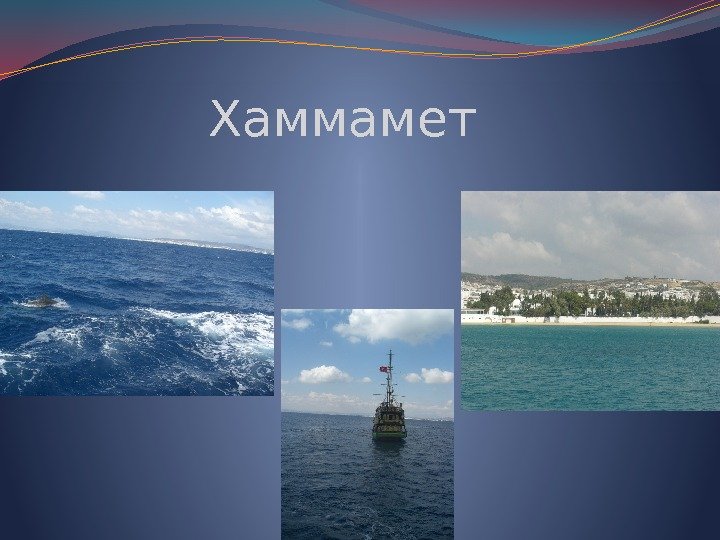 Хаммамет